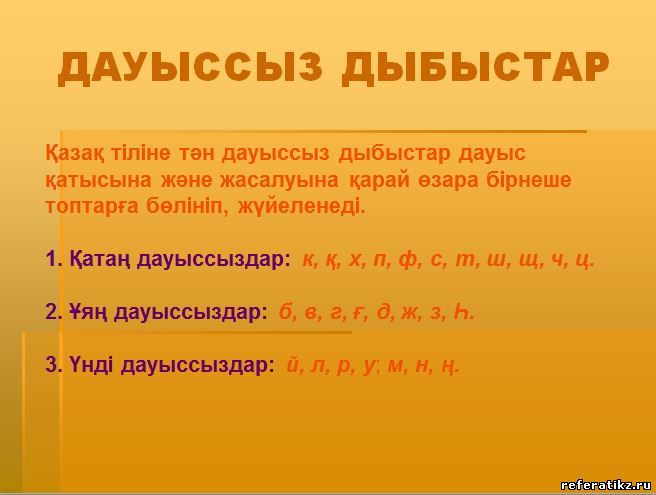 ДАУЫССЫЗ ДЫБЫСТАР

Қазақ тіліне тән дауыссыз дыбыстар дауыс қатысына және жасалуына қарай өзара бірнеше топтарға бөлініп, жүйеленеді.

1. Қатаң дауыссыздар: к, қ, х, п, ф, с, т, ш, щ, ч, ц.

2. Ұяң дауыссыздар: б, в, г, ғ, д, ж, з, Һ.

3. Үнді дауыссыздар: й, л, р, у; м, н, ң.

referatikz.ru